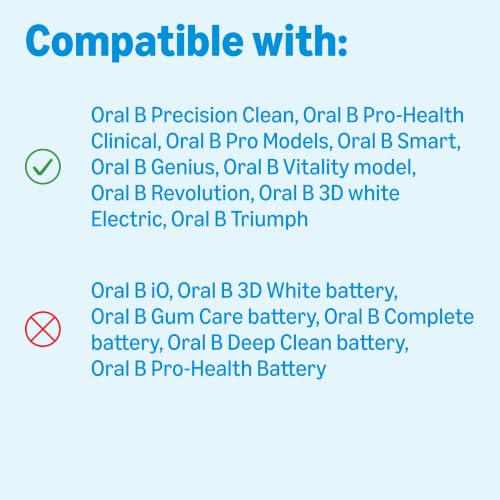 Compatible with:

Oral B Precision Clean, Oral B Pro-Health Clinical, Oral B Pro Models, Oral B Smart, Oral B Genius, Oral B Vitality model, Oral B Revolution, Oral B 3D white Electric, Oral B Triumph

Oral B iO, Oral B 3D White battery, Oral B Gum Care battery, Oral B Complete battery, Oral B Deep Clean battery, Oral B Pro-Health Battery